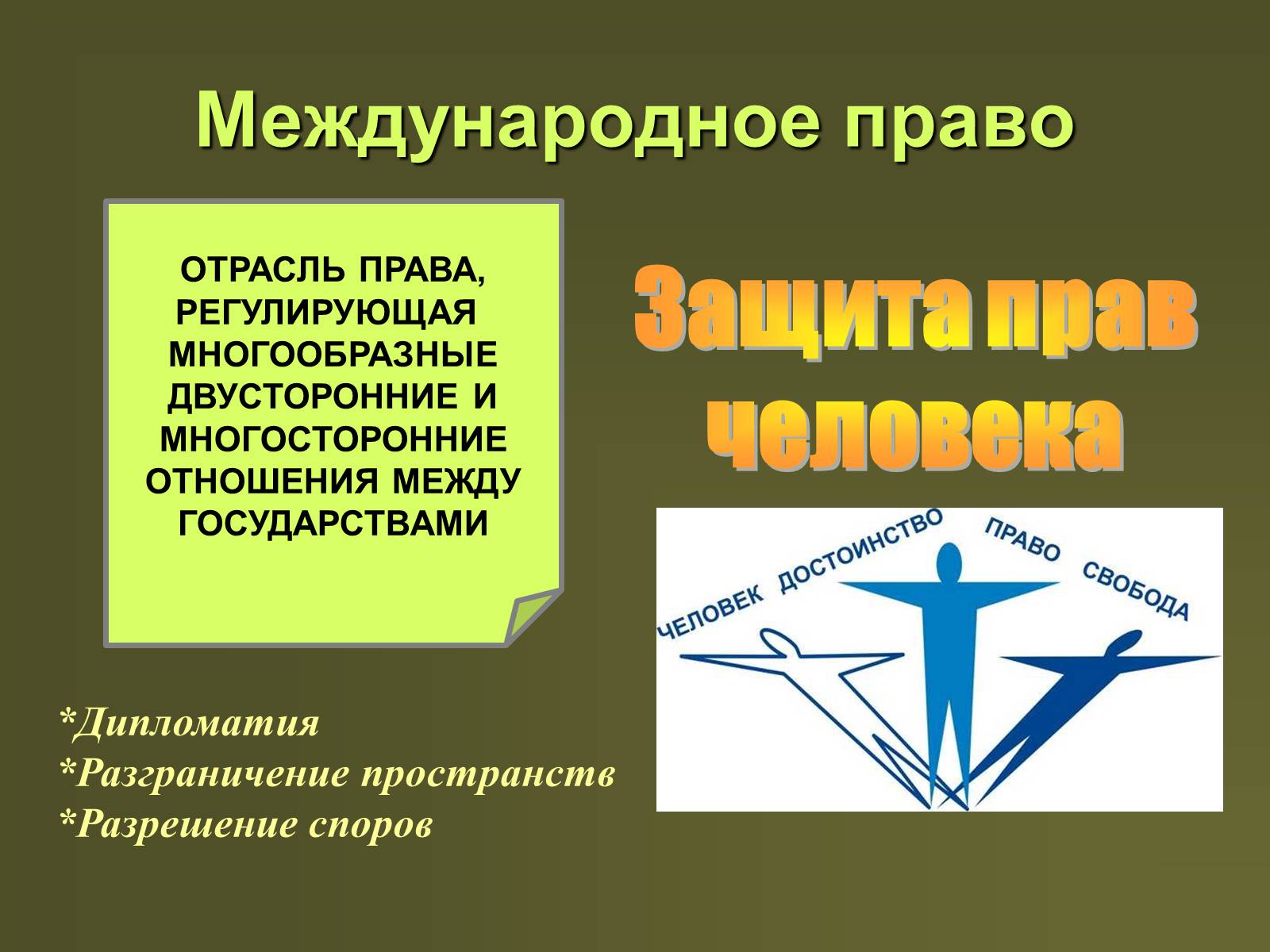 Международное право

ОТРАСЛЬ ПРАВА, РЕГУЛИРУЮЩАЯ МНОГООБРАЗНЫЕ ДВУСТОРОННИЕ И МНОГОСТОРОННИЕ ОТНОШЕНИЯ МЕЖДУ ГОСУДАРСТВАМИ

Защита прав человека

ЧЕЛОВЕК ДОСТОИНСТВО ПРАВО СВОБОДА

*Дипломатия
*Разграничение пространств
*Разрешение споров